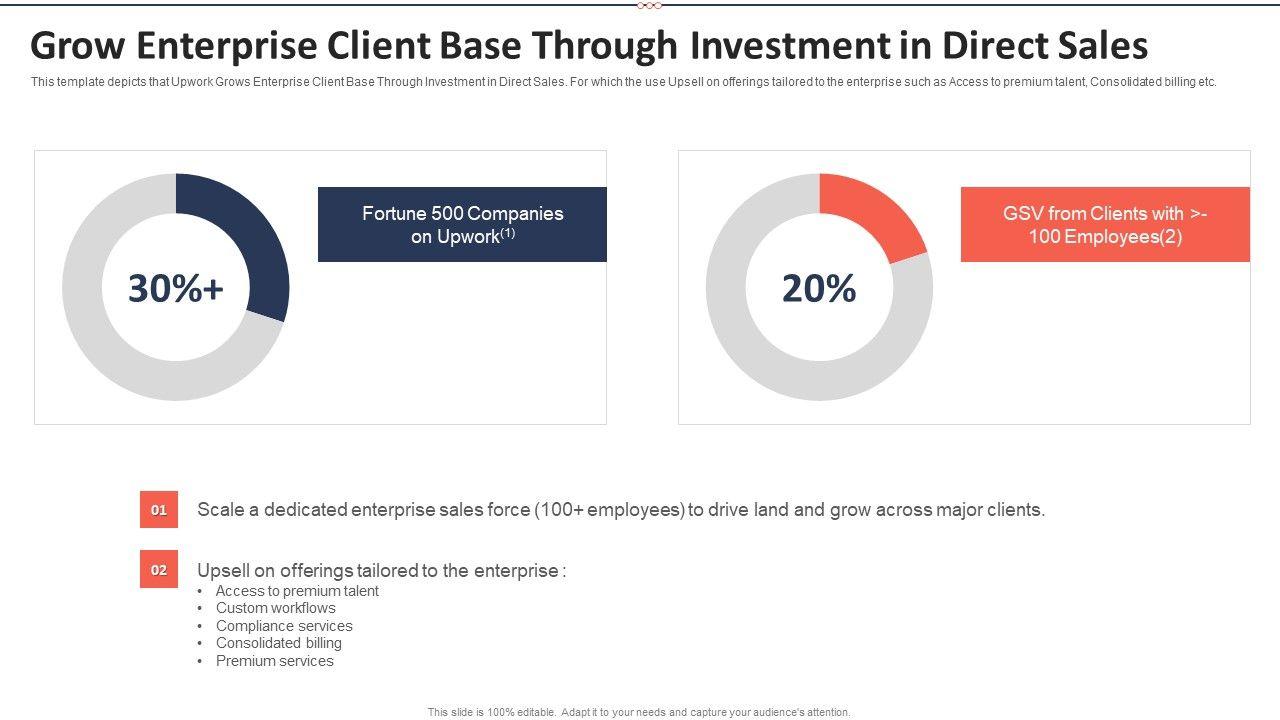 Grow Enterprise Client Base Through Investment in Direct Sales

This template depicts that Upwork Grows Enterprise Client Base Through Investment in Direct Sales. For which the use Upsell on offerings tailored to the enterprise such as Access to premium talent, Consolidated billing etc.

30%+

Fortune 500 Companies on Upwork$^{(1)}$

20%

GSV from Clients with >- 100 Employees(2)

01 Scale a dedicated enterprise sales force (100+ employees) to drive land and grow across major clients.

02 Upsell on offerings tailored to the enterprise :
• Access to premium talent
• Custom workflows
• Compliance services
• Consolidated billing
• Premium services

This slide is 100% editable. Adapt it to your needs and capture your audience's attention.